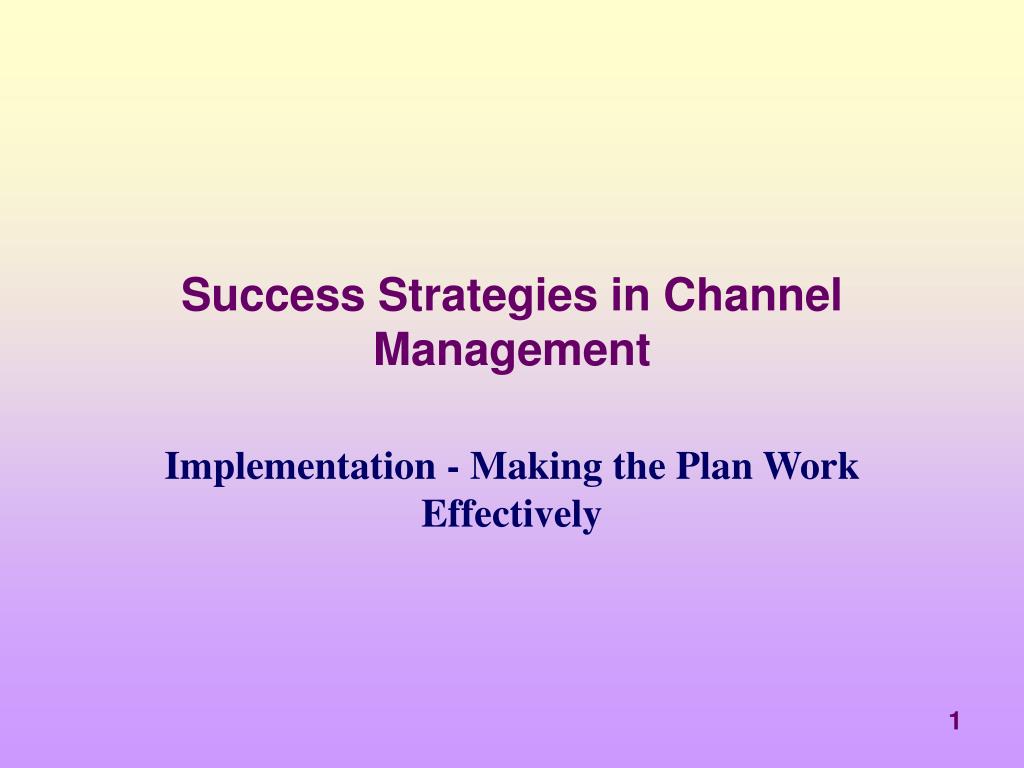 Success Strategies in Channel Management

Implementation - Making the Plan Work Effectively

1